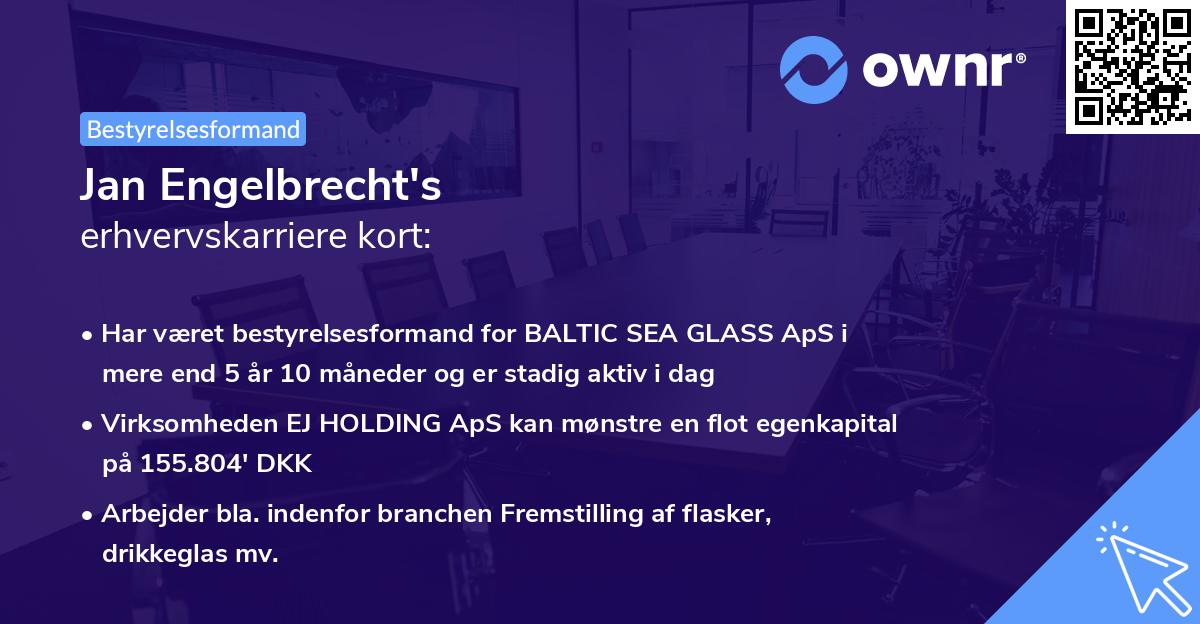 ownr®

Bestyrelsesformand

Jan Engelbrecht's
erhvervskarriere kort:

• Har været bestyrelsesformand for BALTIC SEA GLASS ApS i mere end 5 år 10 måneder og er stadig aktiv i dag

• Virksomheden EJ HOLDING ApS kan mønstre en flot egenkapital på 155.804' DKK

• Arbejder bla. indenfor branchen Fremstilling af flasker, drikkeglas mv.